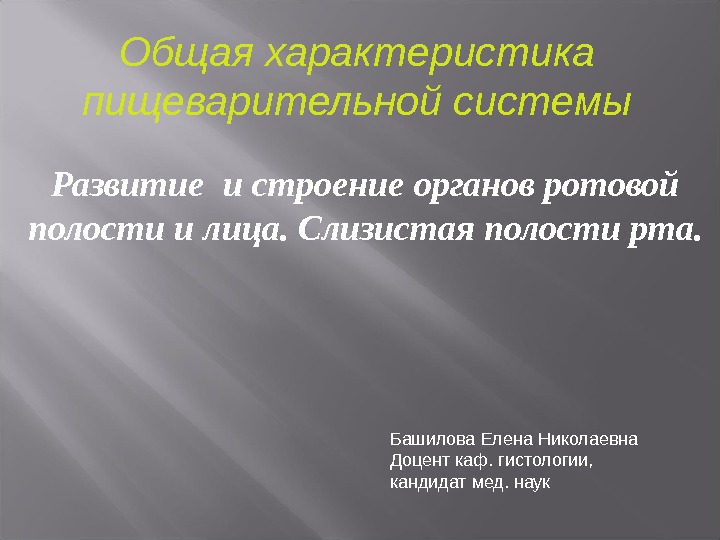 Общая характеристика пищеварительной системы

Развитие и строение органов ротовой полости и лица. Слизистая полости рта.

Башилова Елена Николаевна
Доцент каф. гистологии,
кандидат мед. наук